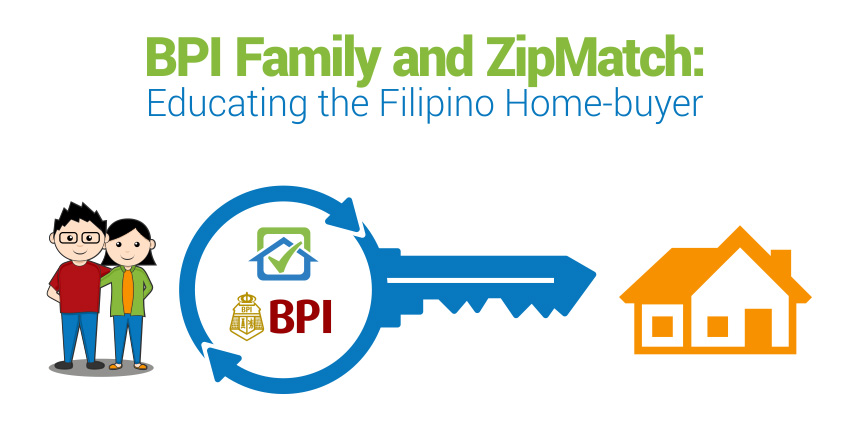 BPI Family and ZipMatch:
Educating the Filipino Home-buyer

BPI

BPI